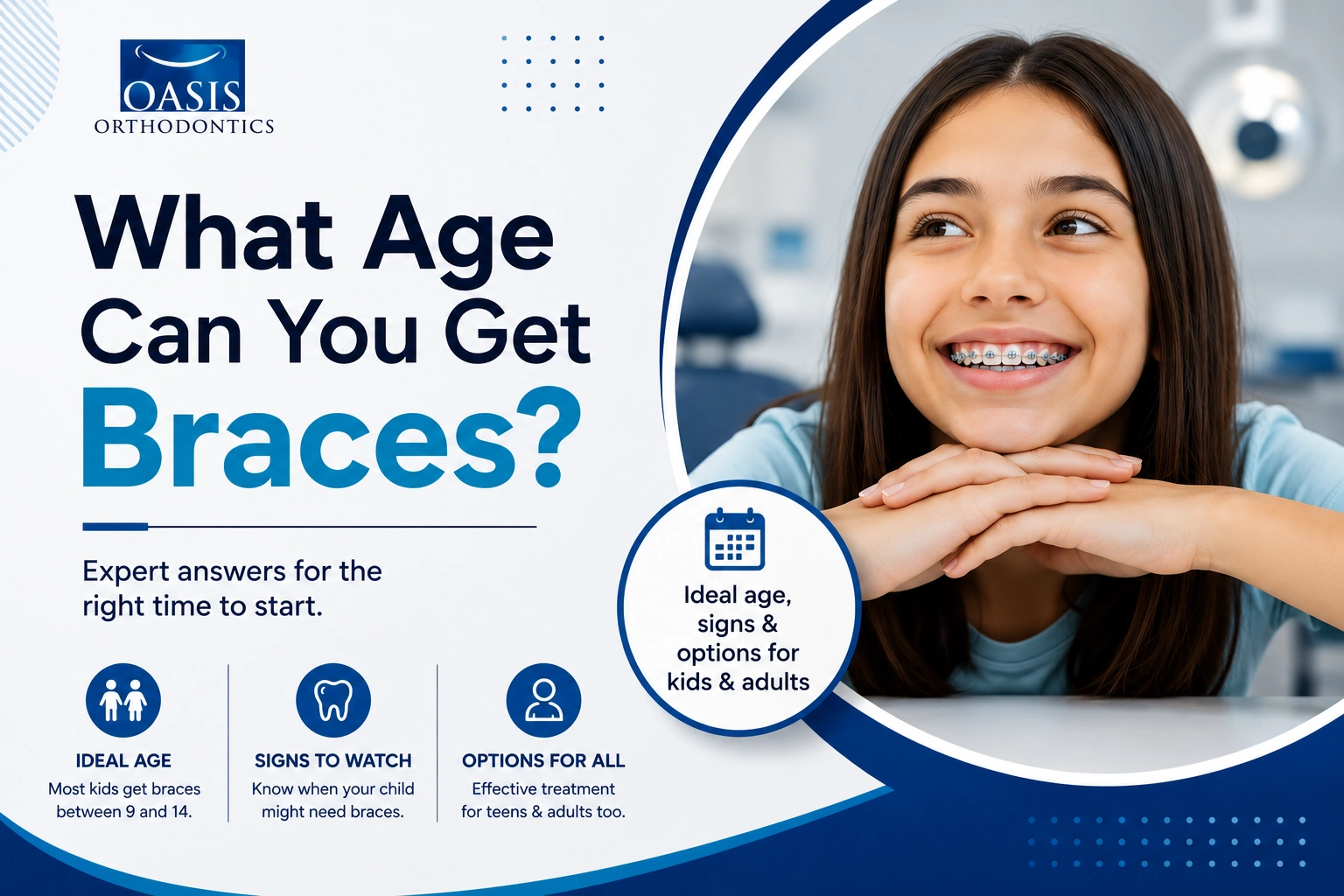 OASIS
ORTHODONTICS

What Age Can You Get Braces?

Expert answers for the right time to start.

IDEAL AGE
Most kids get braces between 9 and 14.

SIGNS TO WATCH
Know when your child might need braces.

OPTIONS FOR ALL
Effective treatment for teens & adults too.

Ideal age, signs & options for kids & adults